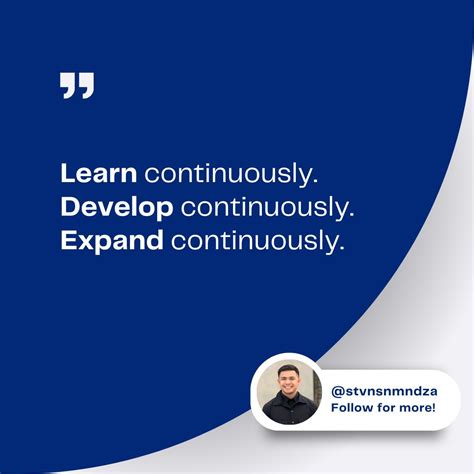 ”

Learn continuously.
Develop continuously.
Expand continuously.

@stvnsnmndza
Follow for more!